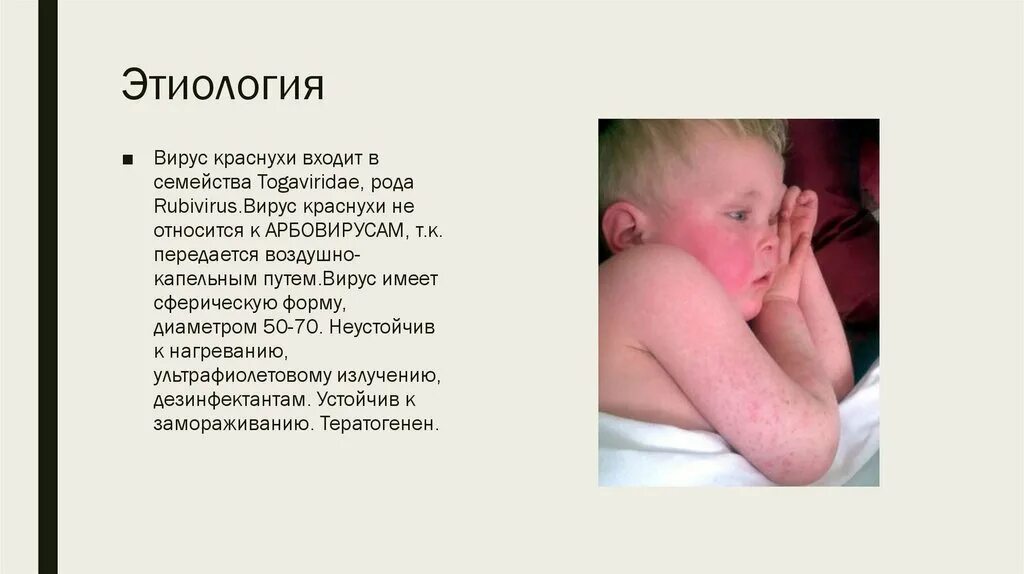 Этиология

■ Вирус краснухи входит в семейства Togaviridae, рода Rubivirus.Вирус краснухи не относится к АРБОВИРУСАМ, т.к. передается воздушно-капельным путем.Вирус имеет сферическую форму, диаметром 50-70. Неустойчив к нагреванию, ультрафиолетовому излучению, дезинфектантам. Устойчив к замораживанию. Тератогенен.